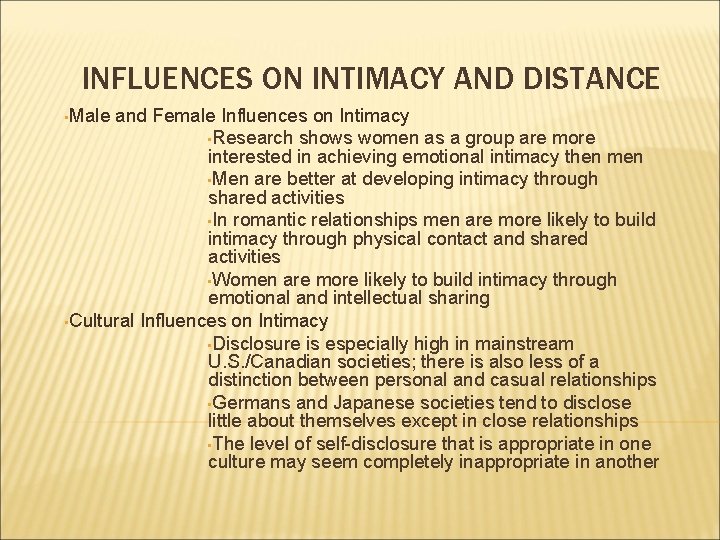 INFLUENCES ON INTIMACY AND DISTANCE

▪Male and Female Influences on Intimacy

▪Research shows women as a group are more interested in achieving emotional intimacy then men

▪Men are better at developing intimacy through shared activities

▪In romantic relationships men are more likely to build intimacy through physical contact and shared activities

▪Women are more likely to build intimacy through emotional and intellectual sharing

▪Cultural Influences on Intimacy

▪Disclosure is especially high in mainstream U.S./Canadian societies; there is also less of a distinction between personal and casual relationships

▪Germans and Japanese societies tend to disclose little about themselves except in close relationships

▪The level of self-disclosure that is appropriate in one culture may seem completely inappropriate in another